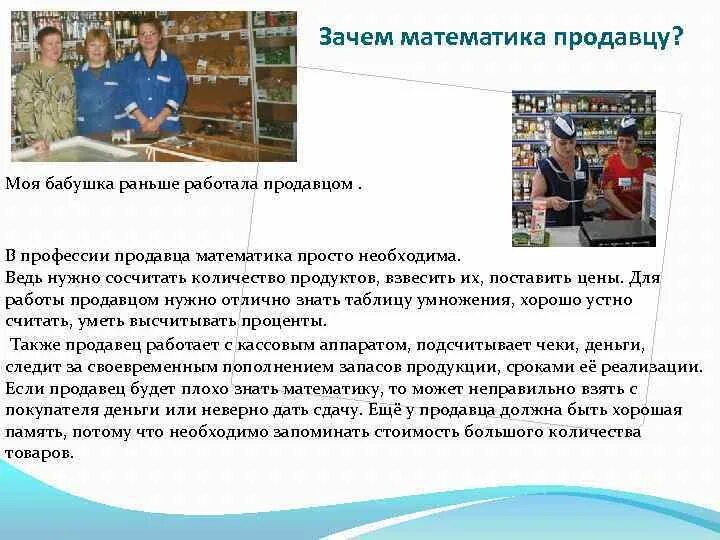 Зачем математика продавцу?

Моя бабушка раньше работала продавцом .

В профессии продавца математика просто необходима.
Ведь нужно сосчитать количество продуктов, взвесить их, поставить цены. Для работы продавцом нужно отлично знать таблицу умножения, хорошо устно считать, уметь высчитывать проценты.
 Также продавец работает с кассовым аппаратом, подсчитывает чеки, деньги, следит за своевременным пополнением запасов продукции, сроками её реализации. Если продавец будет плохо знать математику, то может неправильно взять с покупателя деньги или неверно дать сдачу. Ещё у продавца должна быть хорошая память, потому что необходимо запоминать стоимость большого количества товаров.